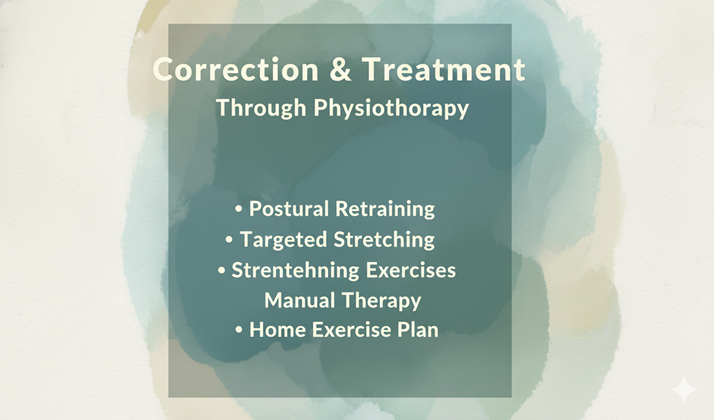 Correction & Treatment
Through Physiothorapy

• Postural Retraining
• Targeted Stretching
• Strentehning Exercises
Manual Therapy
• Home Exercise Plan